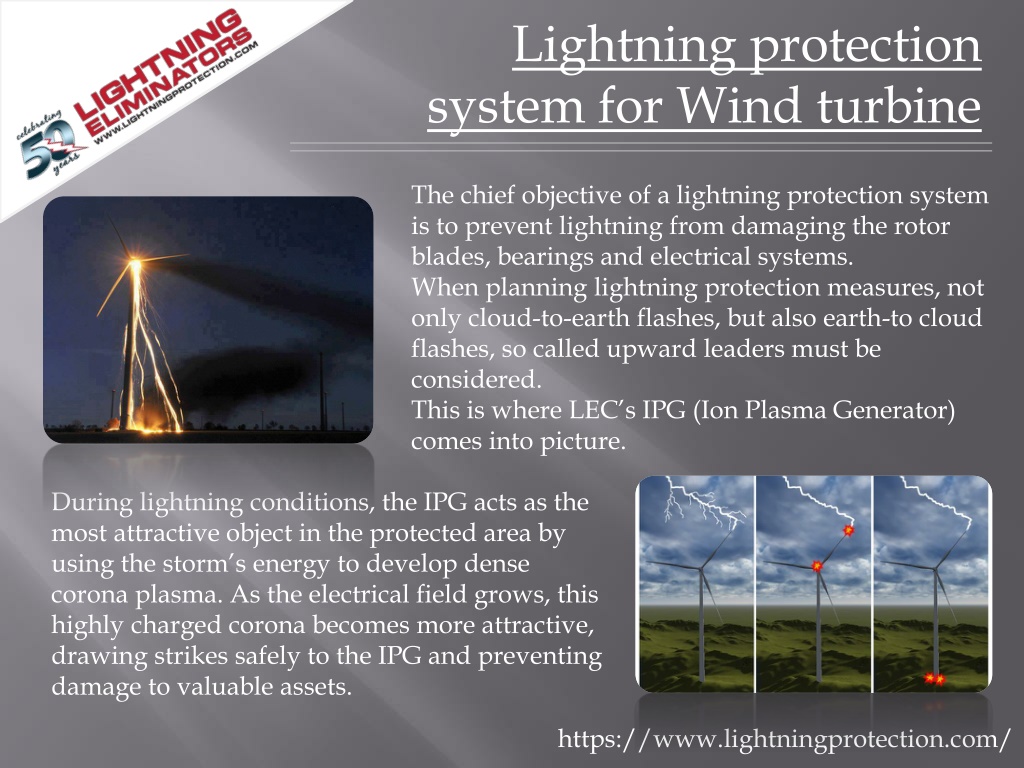 celebrating 50 years
LIGHTNING ELIMINATORS
WWW.LIGHTNINGPROTECTION.COM

Lightning protection system for Wind turbine

The chief objective of a lightning protection system is to prevent lightning from damaging the rotor blades, bearings and electrical systems.
When planning lightning protection measures, not only cloud-to-earth flashes, but also earth-to cloud flashes, so called upward leaders must be considered.
This is where LEC's IPG (Ion Plasma Generator) comes into picture.

During lightning conditions, the IPG acts as the most attractive object in the protected area by using the storm's energy to develop dense corona plasma. As the electrical field grows, this highly charged corona becomes more attractive, drawing strikes safely to the IPG and preventing damage to valuable assets.

https://www.lightningprotection.com/